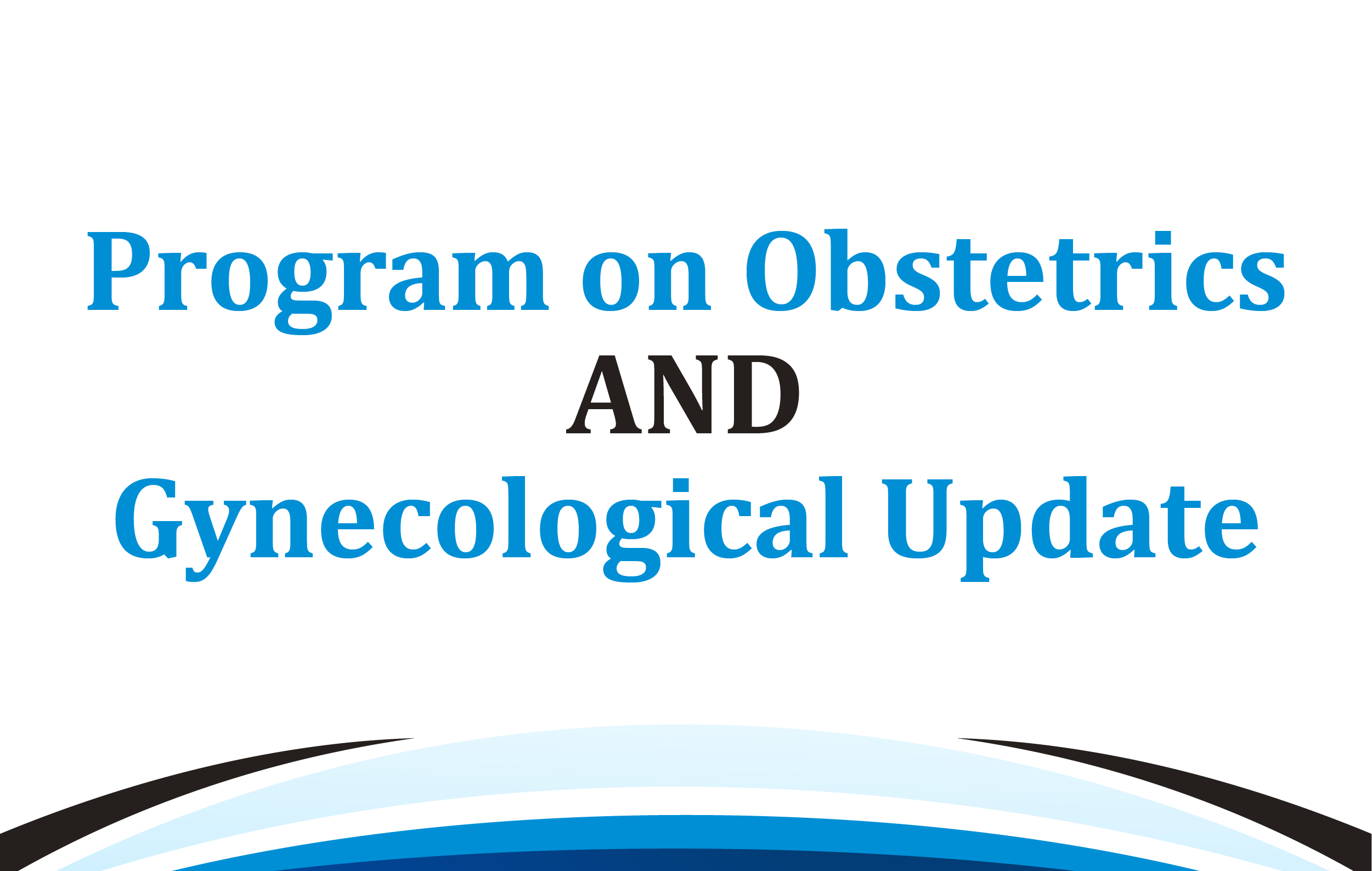 Program on Obstetrics
AND
Gynecological Update